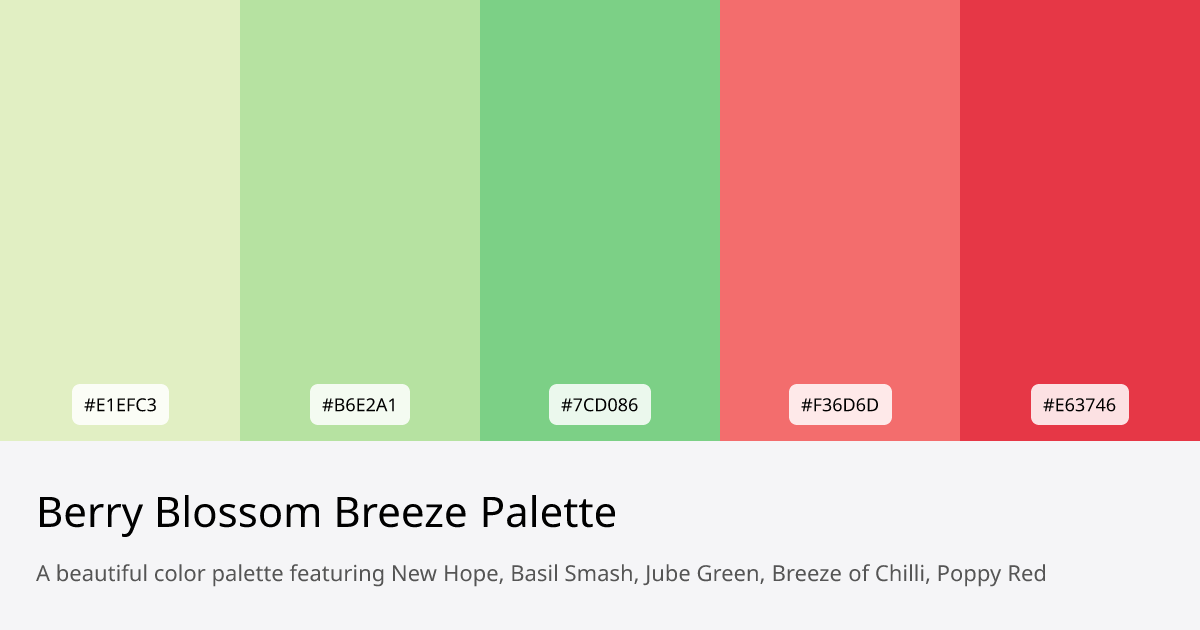 #E1EFC3

#B6E2A1

#7CD086

#F36D6D

#E63746

Berry Blossom Breeze Palette

A beautiful color palette featuring New Hope, Basil Smash, Jube Green, Breeze of Chilli, Poppy Red